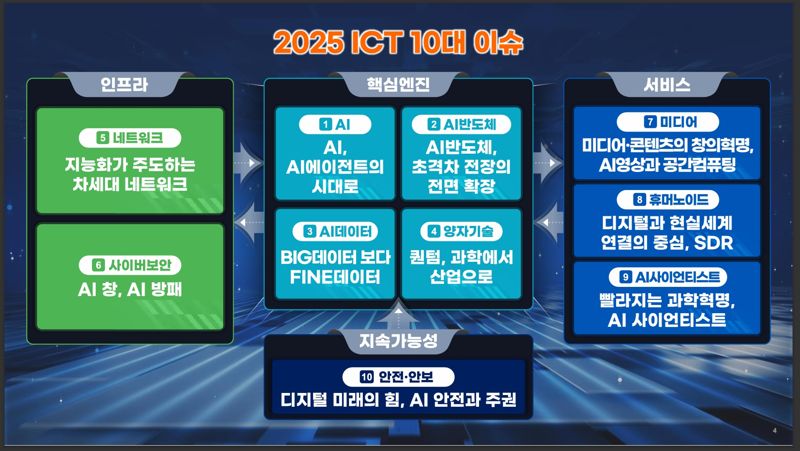 2025 ICT 10대 이슈

인프라

5 네트워크
지능화가 주도하는 차세대 네트워크

6 사이버보안
AI 창, AI 방패

핵심엔진

1 AI
AI, AI에이전트의 시대로

2 AI반도체
AI반도체, 초격차 전장의 전면 확장

3 AI데이터
BIG데이터 보다 FINE데이터

4 양자기술
퀀텀, 과학에서 산업으로

서비스

7 미디어
미디어·콘텐츠의 창의혁명, AI영상과 공간컴퓨팅

8 휴머노이드
디지털과 현실세계 연결의 중심, SDR

9 AI사이언티스트
빨라지는 과학혁명, AI 사이언티스트

지속가능성

10 안전·안보
디지털 미래의 힘, AI 안전과 주권

4